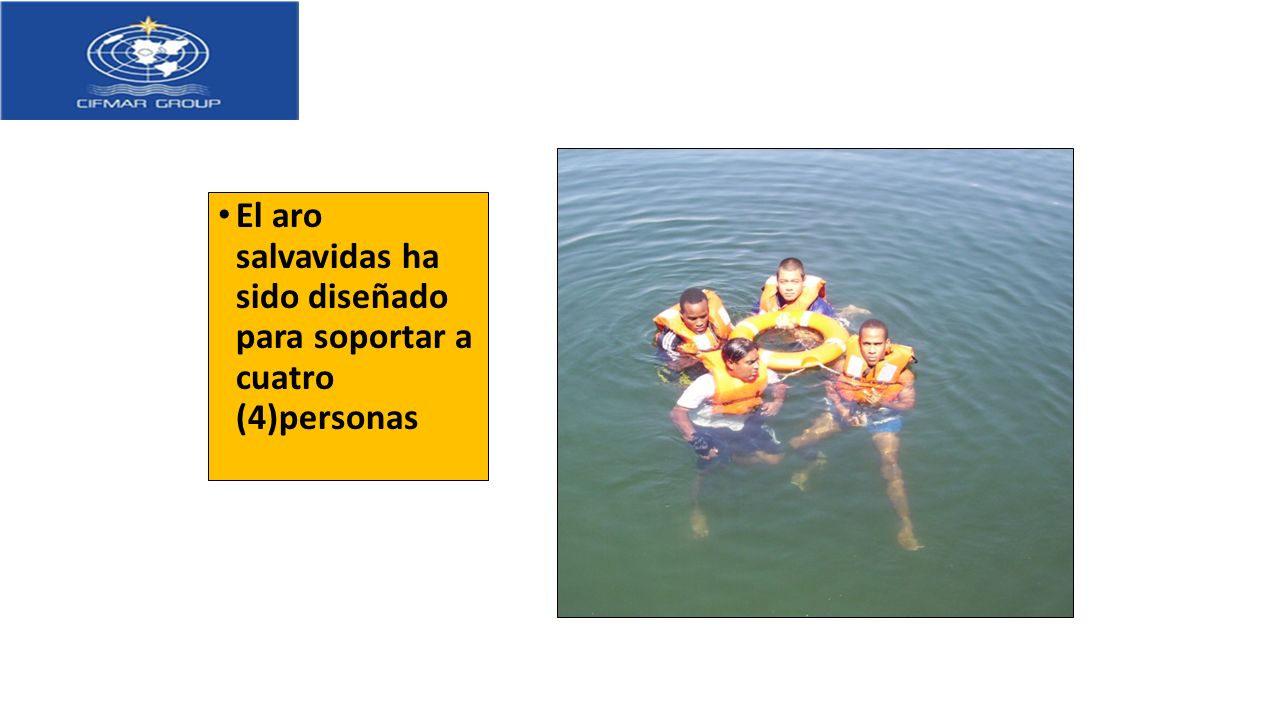 CIFMAR GROUP

• El aro salvavidas ha sido diseñado para soportar a cuatro (4)personas